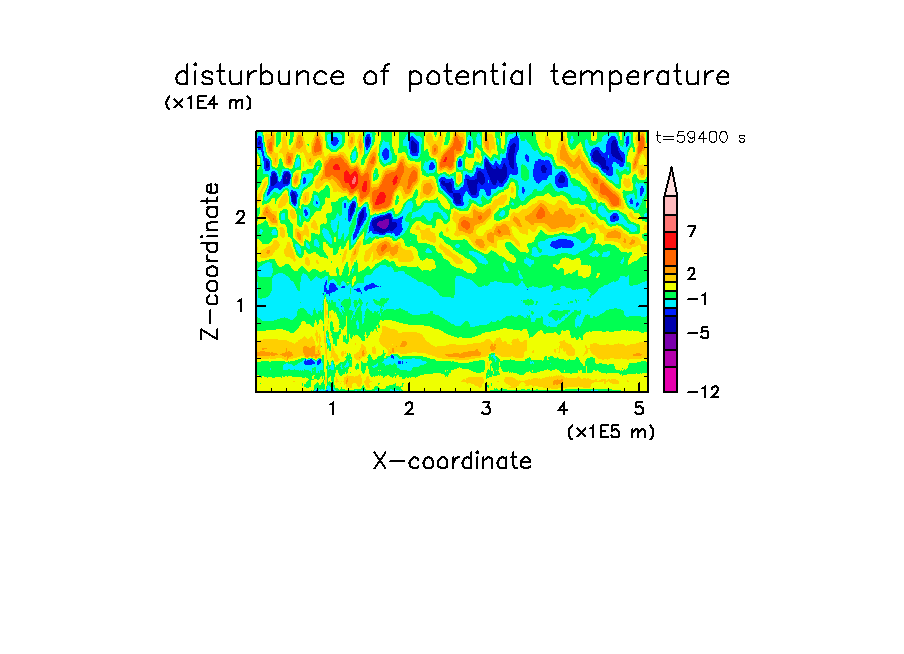 disturbunce of potential temperature
(x1E4 m)
t=59400 s
Z-coordinate
2
1
7
2
−1
−5
−12
1
2
3
4
5
(x1E5 m)
X-coordinate